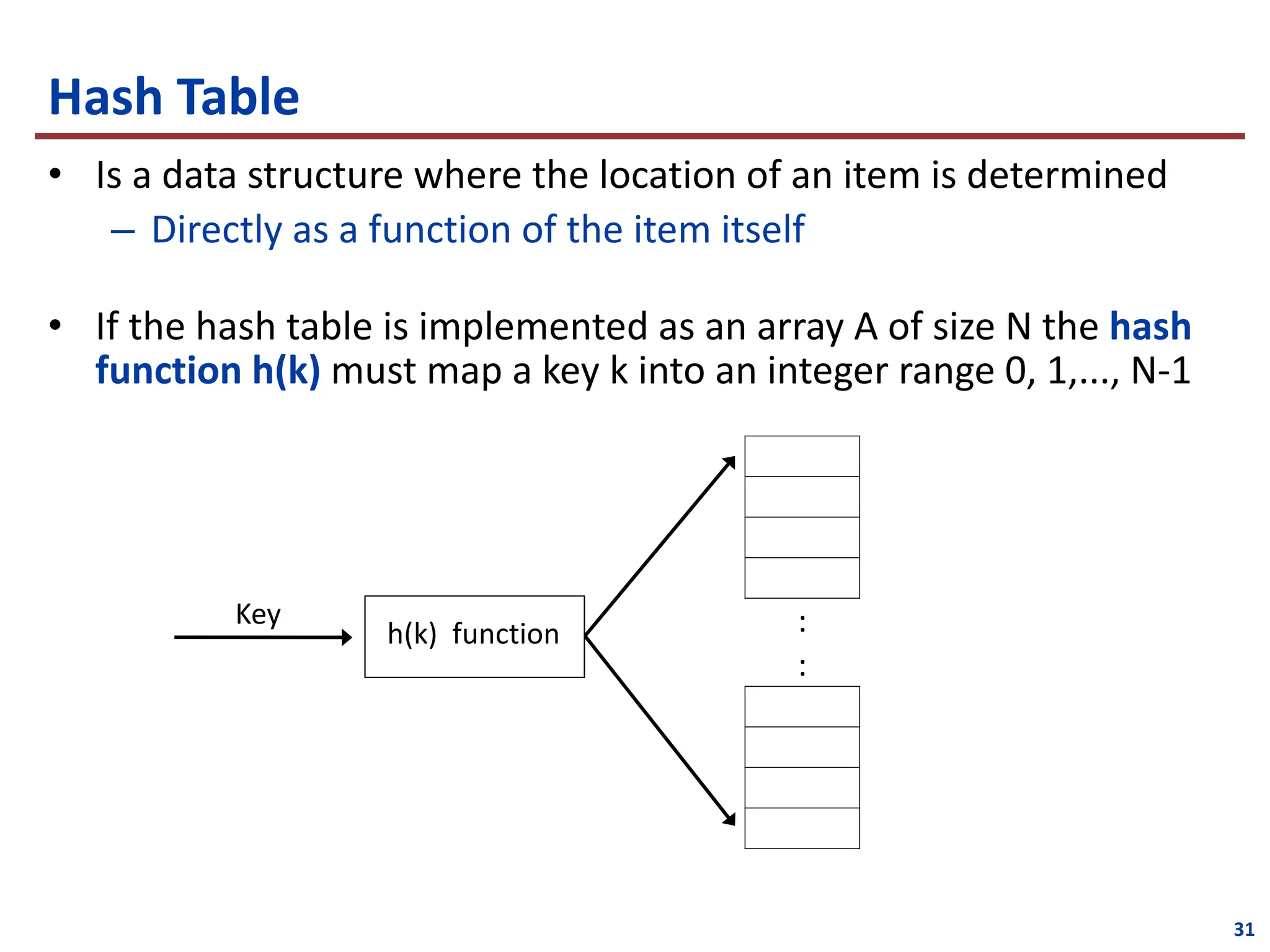 Hash Table

• Is a data structure where the location of an item is determined
– Directly as a function of the item itself

• If the hash table is implemented as an array A of size N the hash function h(k) must map a key k into an integer range 0, 1,..., N-1

Key

h(k) function

:
:

31